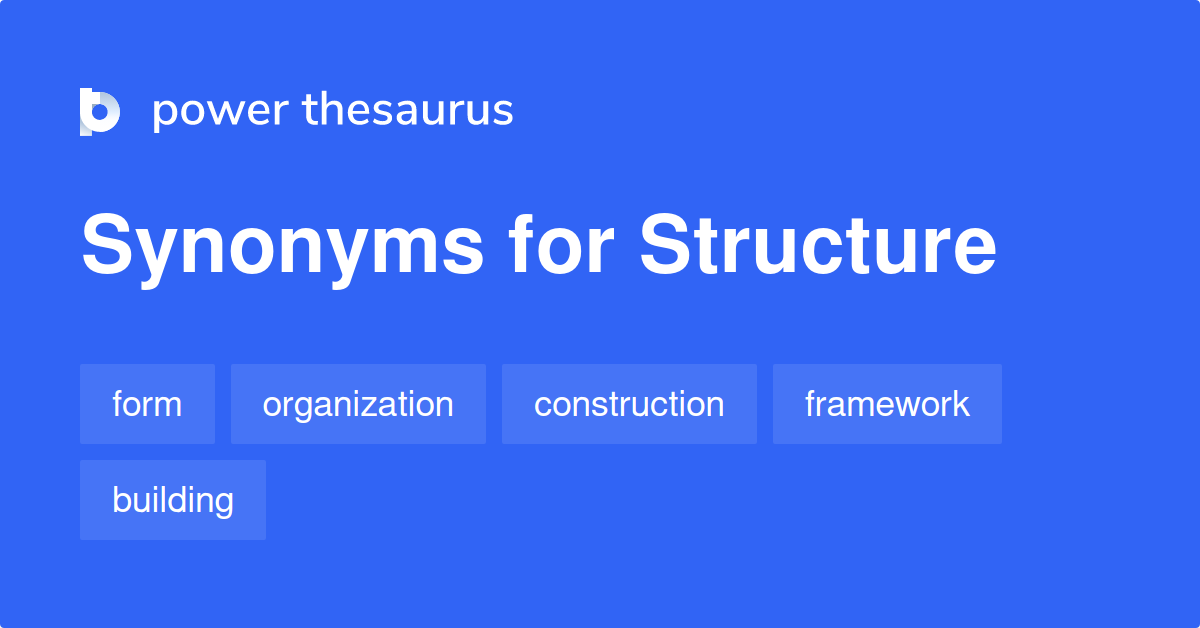 power thesaurus

Synonyms for Structure

form
organization
construction
framework
building